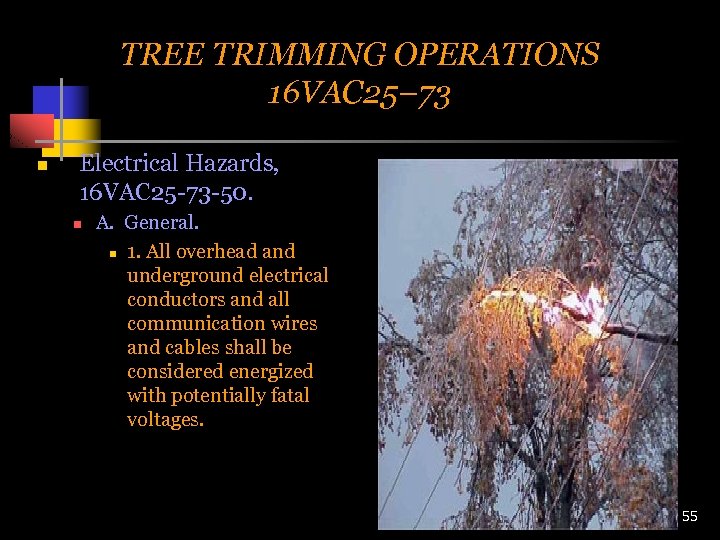 TREE TRIMMING OPERATIONS
16VAC25–73

Electrical Hazards, 16VAC25-73-50.

A. General.

1. All overhead and underground electrical conductors and all communication wires and cables shall be considered energized with potentially fatal voltages.

55